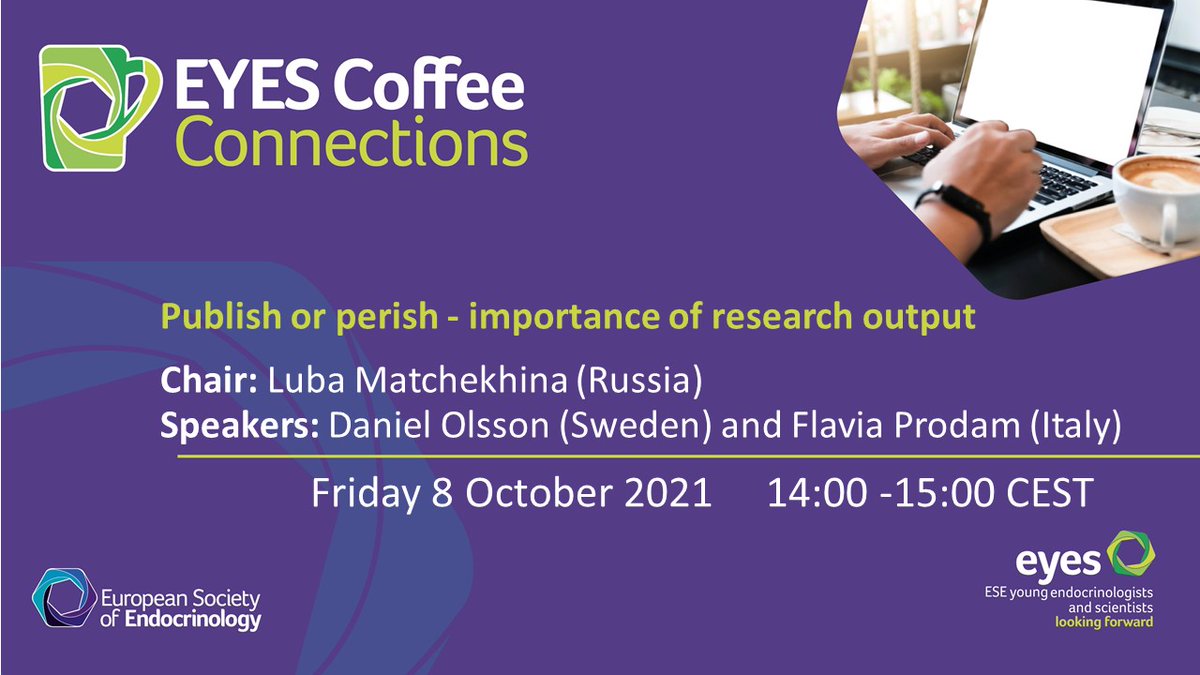 EYES Coffee Connections

Publish or perish - importance of research output

Chair: Luba Matchekhina (Russia)
Speakers: Daniel Olsson (Sweden) and Flavia Prodam (Italy)

Friday 8 October 2021 14:00 -15:00 CEST

European Society of Endocrinology

eyes
ESE young endocrinologists and scientists
looking forward